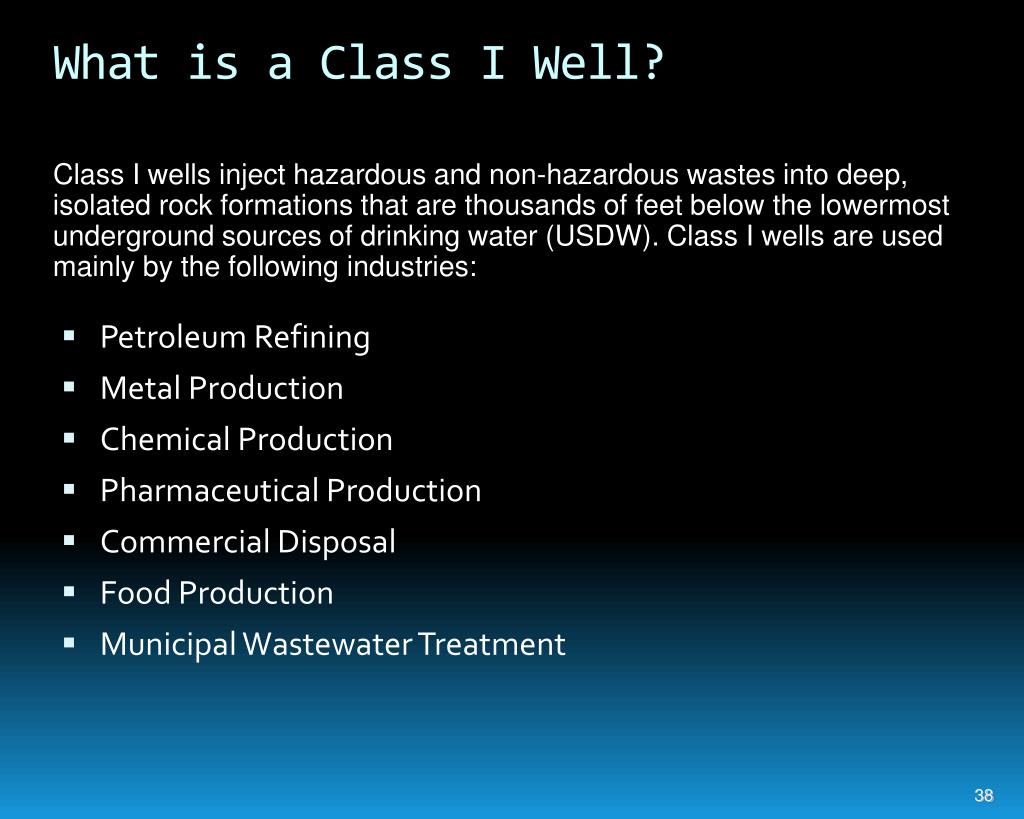 What is a Class I Well?

Class I wells inject hazardous and non-hazardous wastes into deep, isolated rock formations that are thousands of feet below the lowermost underground sources of drinking water (USDW). Class I wells are used mainly by the following industries:

- Petroleum Refining
- Metal Production
- Chemical Production
- Pharmaceutical Production
- Commercial Disposal
- Food Production
- Municipal Wastewater Treatment

38